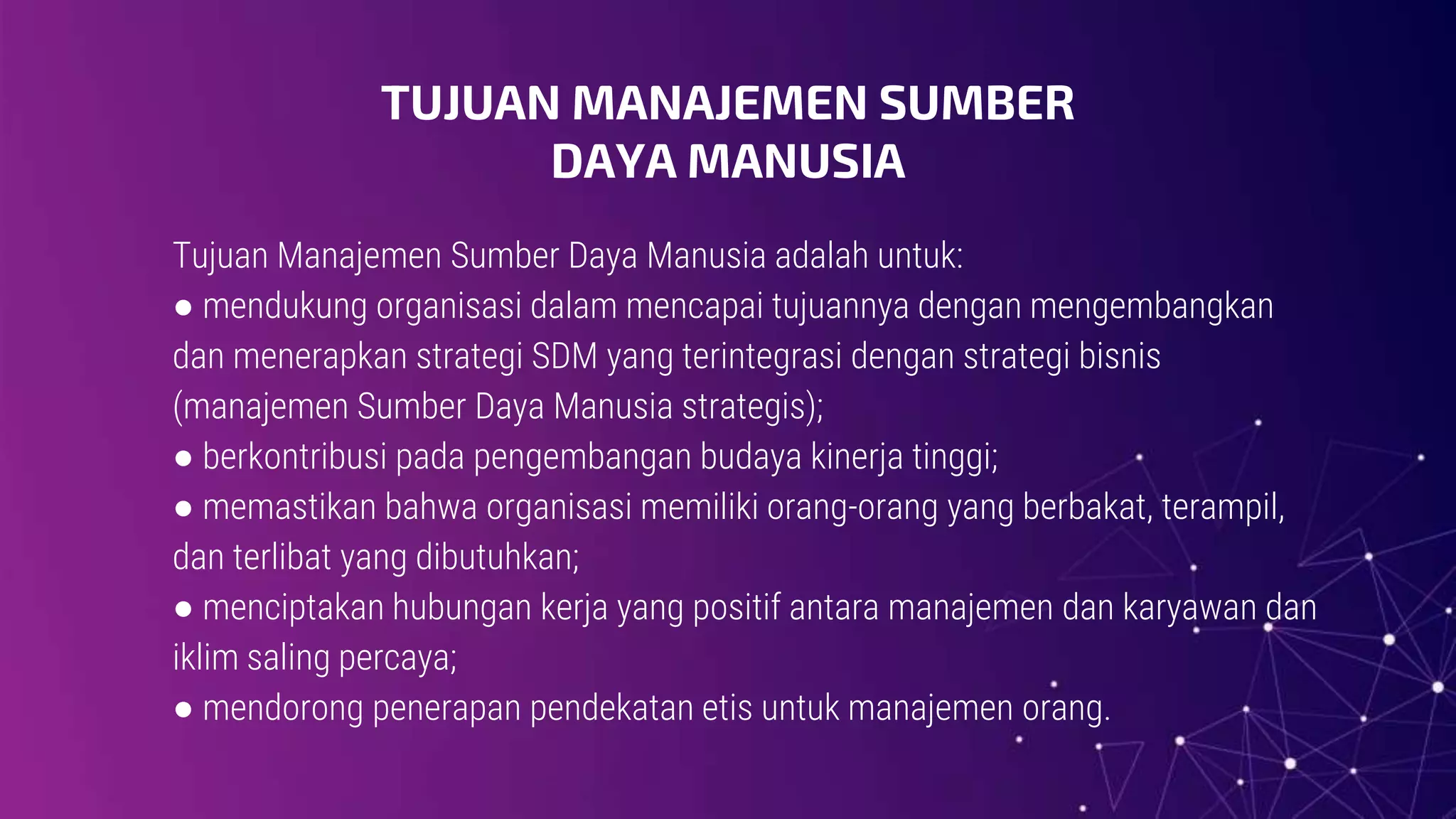 TUJUAN MANAJEMEN SUMBER DAYA MANUSIA

Tujuan Manajemen Sumber Daya Manusia adalah untuk:
● mendukung organisasi dalam mencapai tujuannya dengan mengembangkan dan menerapkan strategi SDM yang terintegrasi dengan strategi bisnis (manajemen Sumber Daya Manusia strategis);
● berkontribusi pada pengembangan budaya kinerja tinggi;
● memastikan bahwa organisasi memiliki orang-orang yang berbakat, terampil, dan terlibat yang dibutuhkan;
● menciptakan hubungan kerja yang positif antara manajemen dan karyawan dan iklim saling percaya;
● mendorong penerapan pendekatan etis untuk manajemen orang.